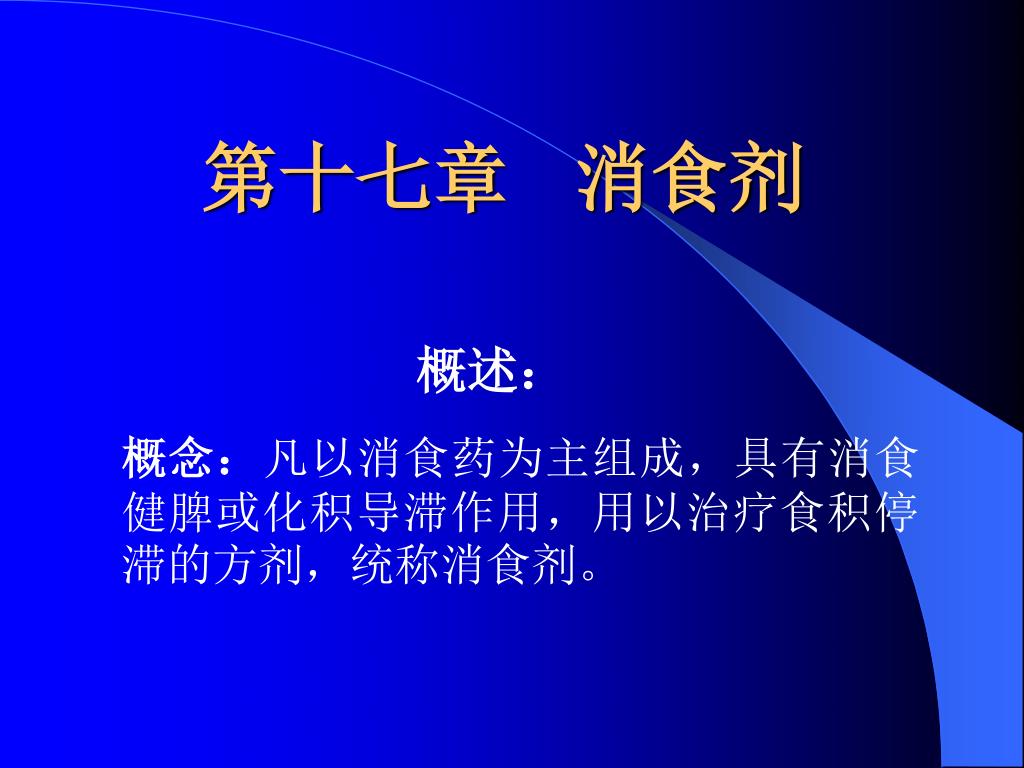 第十七章　消食剂

概述：

概念：凡以消食药为主组成，具有消食健脾或化积导滞作用，用以治疗食积停滞的方剂，统称消食剂。